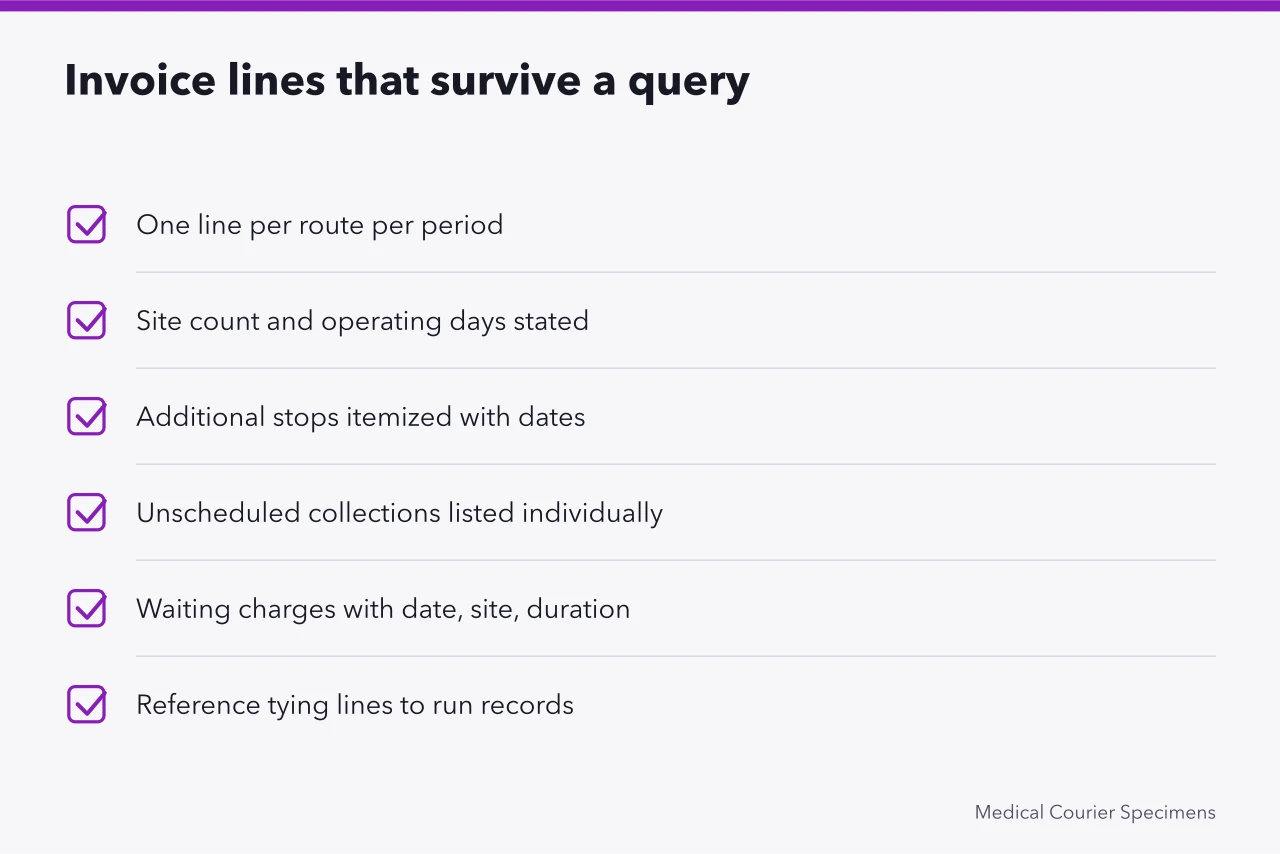 Invoice lines that survive a query

One line per route per period

Site count and operating days stated

Additional stops itemized with dates

Unscheduled collections listed individually

Waiting charges with date, site, duration

Reference tying lines to run records

Medical Courier Specimens